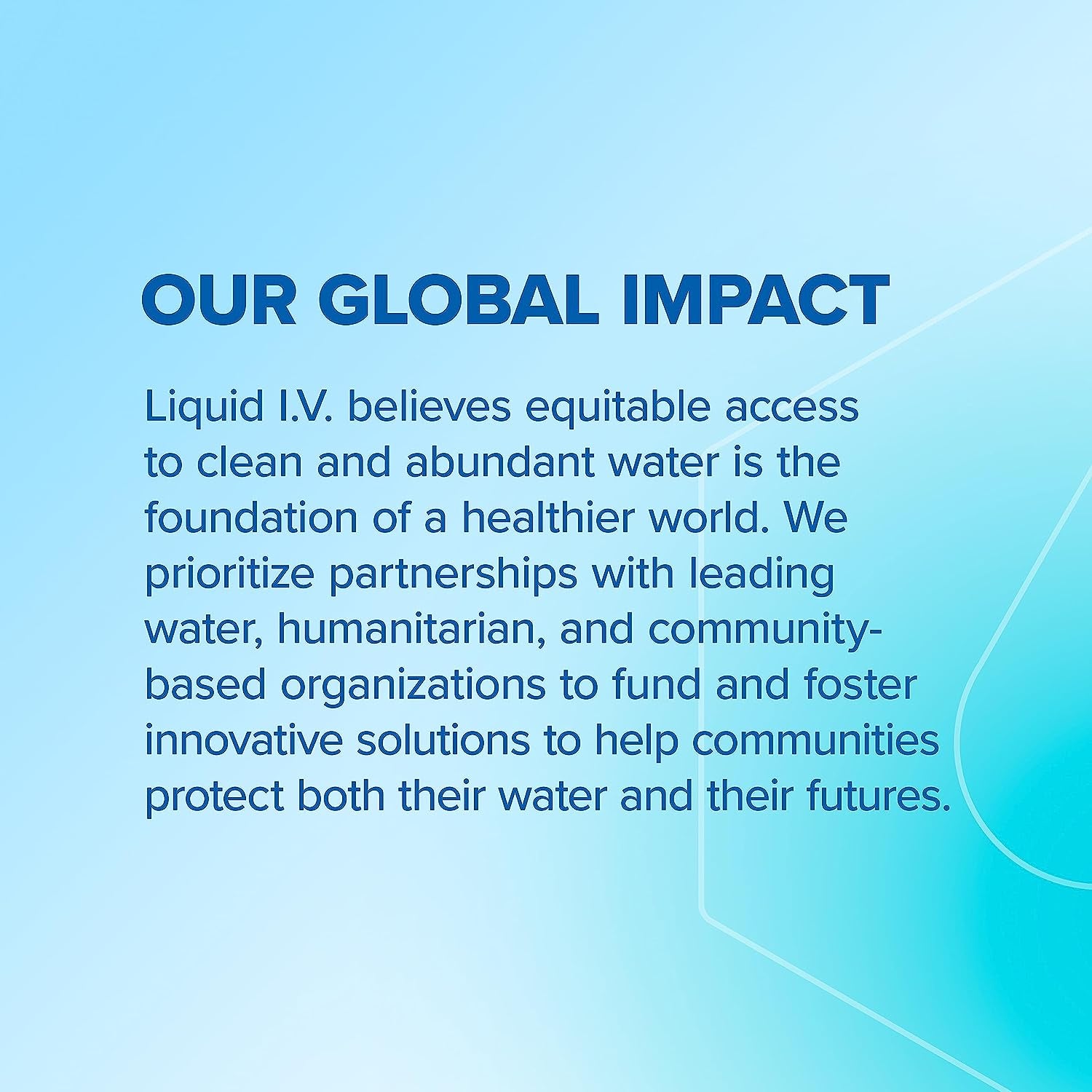 OUR GLOBAL IMPACT

Liquid I.V. believes equitable access to clean and abundant water is the foundation of a healthier world. We prioritize partnerships with leading water, humanitarian, and community-based organizations to fund and foster innovative solutions to help communities protect both their water and their futures.